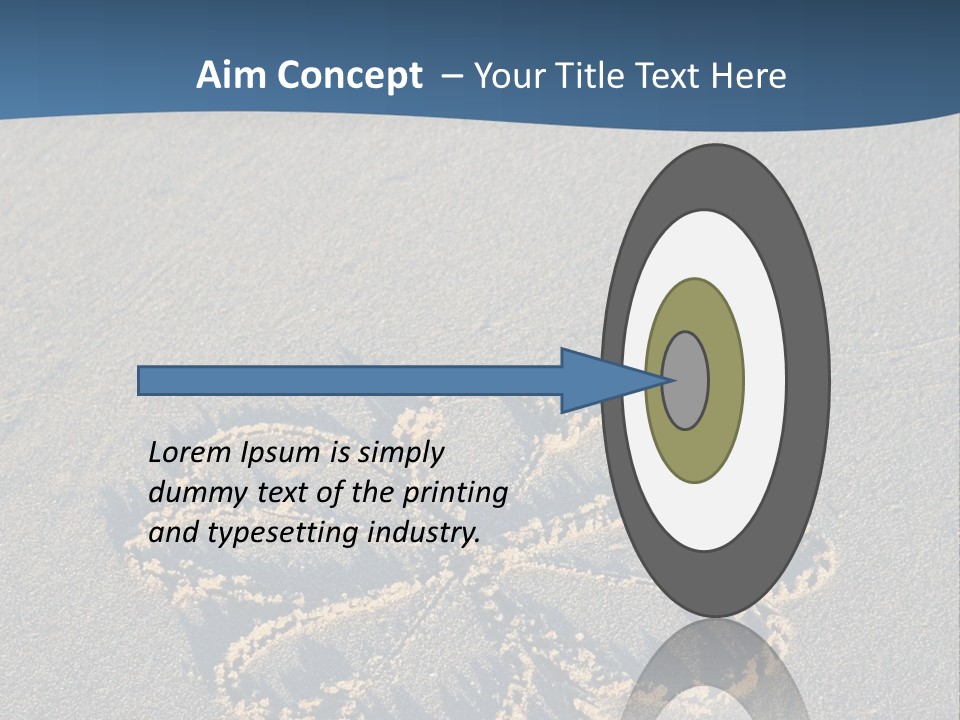 Aim Concept – Your Title Text Here

Lorem Ipsum is simply dummy text of the printing and typesetting industry.